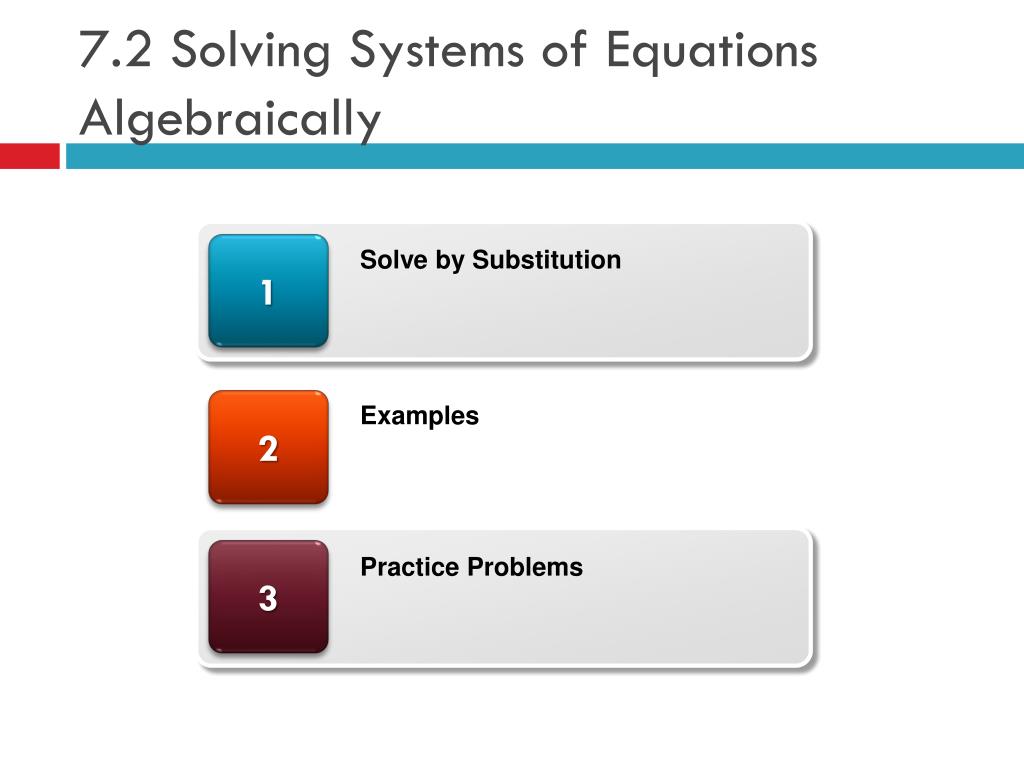 7.2 Solving Systems of Equations Algebraically

1
Solve by Substitution

2
Examples

3
Practice Problems